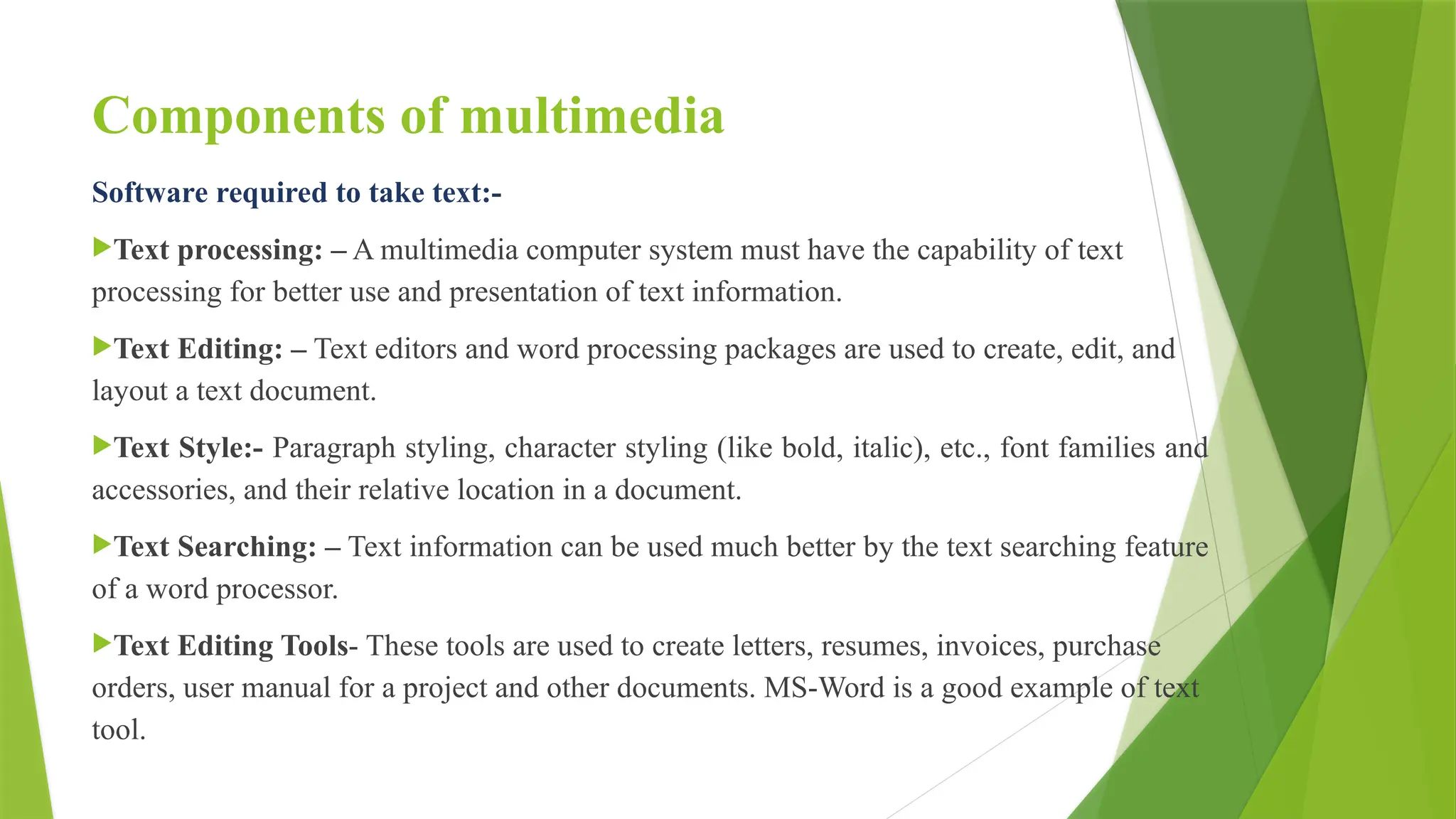 Components of multimedia

Software required to take text:-

Text processing: – A multimedia computer system must have the capability of text processing for better use and presentation of text information.

Text Editing: – Text editors and word processing packages are used to create, edit, and layout a text document.

Text Style:- Paragraph styling, character styling (like bold, italic), etc., font families and accessories, and their relative location in a document.

Text Searching: – Text information can be used much better by the text searching feature of a word processor.

Text Editing Tools- These tools are used to create letters, resumes, invoices, purchase orders, user manual for a project and other documents. MS-Word is a good example of text tool.